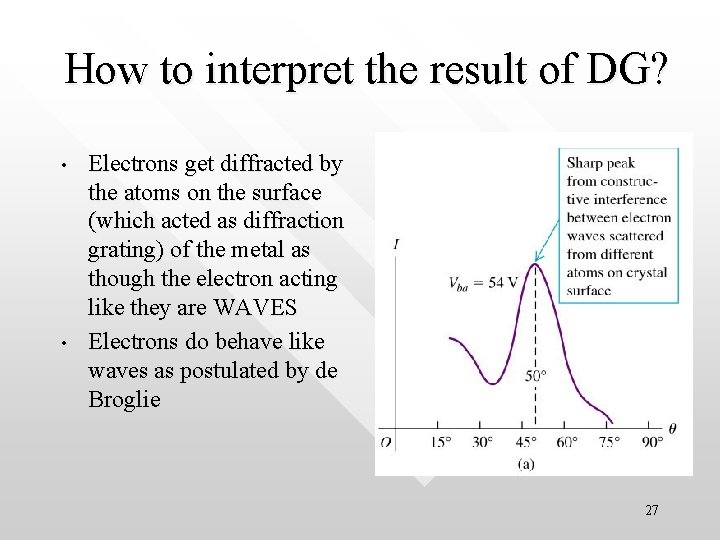 How to interpret the result of DG?

• Electrons get diffracted by the atoms on the surface (which acted as diffraction grating) of the metal as though the electron acting like they are WAVES

• Electrons do behave like waves as postulated by de Broglie

Sharp peak from constructive interference between electron waves scattered from different atoms on crystal surface

$I$

$V_{ba} = 54$ V

50°

$O$ 15° 30° 45° 60° 75° 90° $\theta$

(a)

27